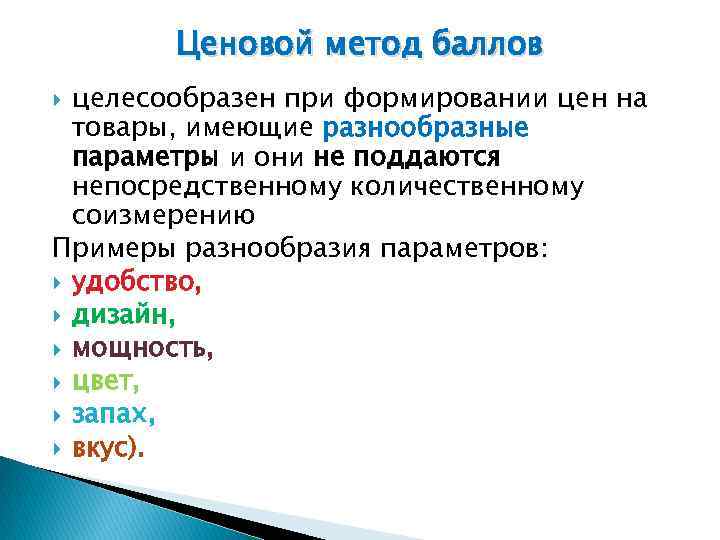 Ценовой метод баллов

целесообразен при формировании цен на товары, имеющие разнообразные параметры и они не поддаются непосредственному количественному соизмерению

Примеры разнообразия параметров:

удобство,

дизайн,

мощность,

цвет,

запах,

вкус).